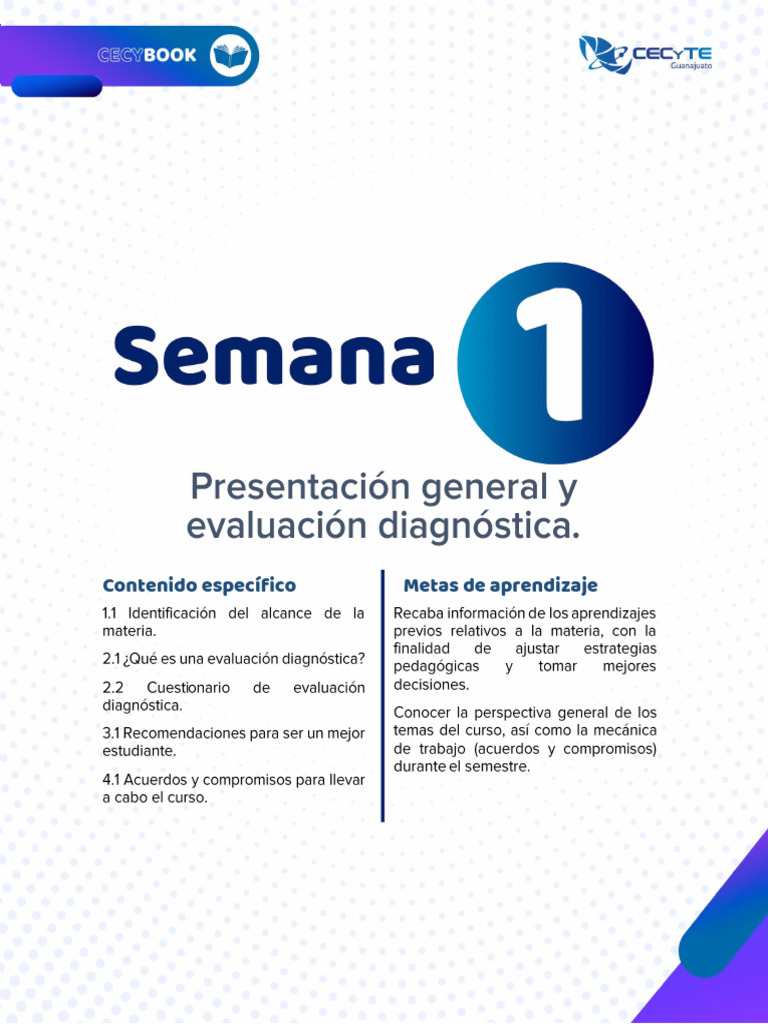 CECYBOOK

CECYTE Guanajuato

Semana 1

Presentación general y evaluación diagnóstica.

Contenido específico

1.1 Identificación del alcance de la materia.

2.1 ¿Qué es una evaluación diagnóstica?

2.2 Cuestionario de evaluación diagnóstica.

3.1 Recomendaciones para ser un mejor estudiante.

4.1 Acuerdos y compromisos para llevar a cabo el curso.

Metas de aprendizaje

Recaba información de los aprendizajes previos relativos a la materia, con la finalidad de ajustar estrategias pedagógicas y tomar mejores decisiones.

Conocer la perspectiva general de los temas del curso, así como la mecánica de trabajo (acuerdos y compromisos) durante el semestre.